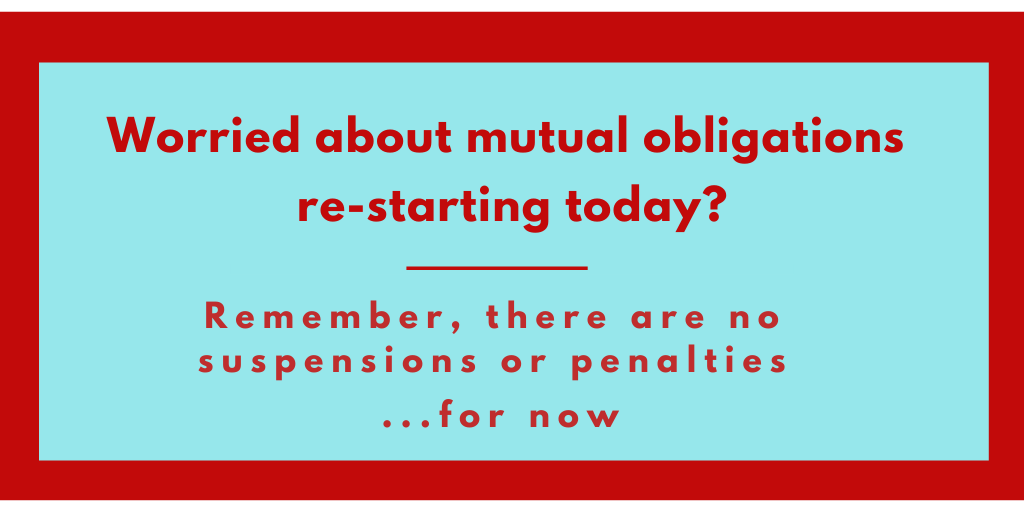 Worried about mutual obligations re-starting today?

Remember, there are no suspensions or penalties ...for now